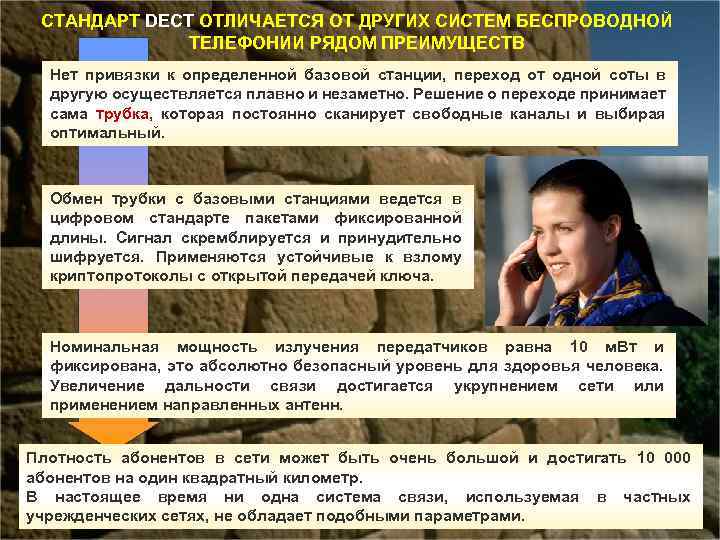 СТАНДАРТ DECT ОТЛИЧАЕТСЯ ОТ ДРУГИХ СИСТЕМ БЕСПРОВОДНОЙ ТЕЛЕФОНИИ РЯДОМ ПРЕИМУЩЕСТВ

Нет привязки к определенной базовой станции, переход от одной соты в другую осуществляется плавно и незаметно. Решение о переходе принимает сама трубка, которая постоянно сканирует свободные каналы и выбирая оптимальный.

Обмен трубки с базовыми станциями ведется в цифровом стандарте пакетами фиксированной длины. Сигнал скремблируется и принудительно шифруется. Применяются устойчивые к взлому криптопротоколы с открытой передачей ключа.

Номинальная мощность излучения передатчиков равна 10 мВт и фиксирована, это абсолютно безопасный уровень для здоровья человека. Увеличение дальности связи достигается укрупнением сети или применением направленных антенн.

Плотность абонентов в сети может быть очень большой и достигать 10 000 абонентов на один квадратный километр.
В настоящее время ни одна система связи, используемая в частных учрежденческих сетях, не обладает подобными параметрами.